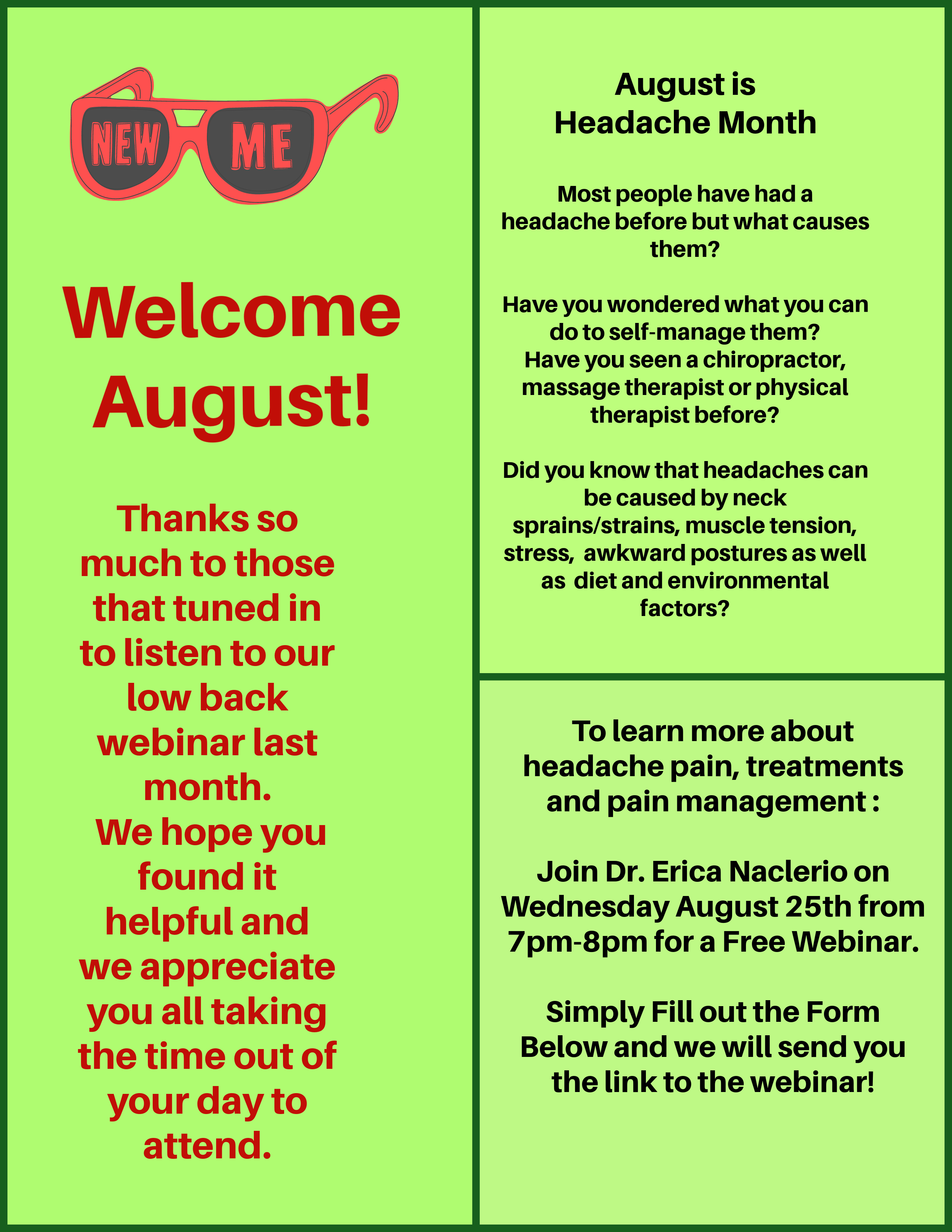 NEW ME

Welcome August!

Thanks so much to those that tuned in to listen to our low back webinar last month.
We hope you found it helpful and we appreciate you all taking the time out of your day to attend.

August is
Headache Month

Most people have had a headache before but what causes them?

Have you wondered what you can do to self-manage them?
Have you seen a chiropractor, massage therapist or physical therapist before?

Did you know that headaches can be caused by neck sprains/strains, muscle tension, stress, awkward postures as well as diet and environmental factors?

To learn more about headache pain, treatments and pain management :

Join Dr. Erica Naclerio on Wednesday August 25th from 7pm-8pm for a Free Webinar.

Simply Fill out the Form Below and we will send you the link to the webinar!